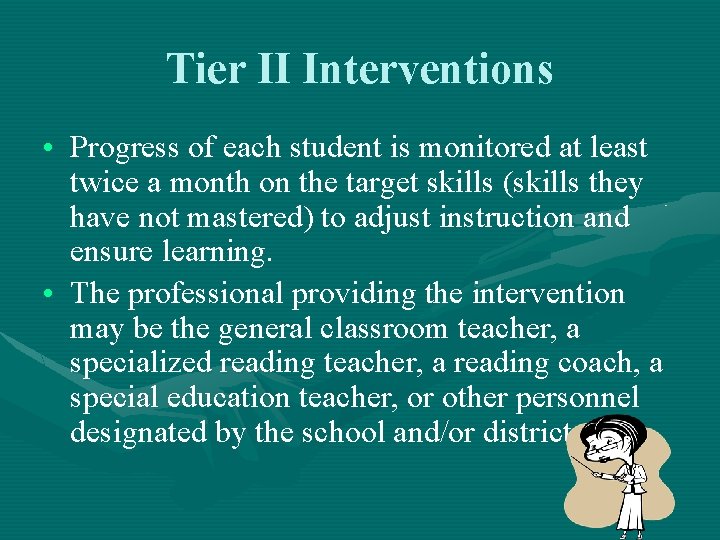 Tier II Interventions

• Progress of each student is monitored at least twice a month on the target skills (skills they have not mastered) to adjust instruction and ensure learning.

• The professional providing the intervention may be the general classroom teacher, a specialized reading teacher, a reading coach, a special education teacher, or other personnel designated by the school and/or district